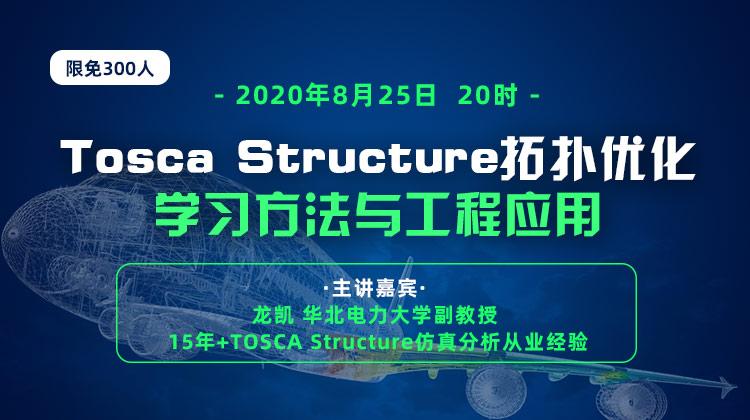 限免300人

- 2020年8月25日 20时 -

Tosca Structure拓扑优化
学习方法与工程应用

·主讲嘉宾·
龙凯 华北电力大学副教授
15年+TOSCA Structure仿真分析从业经验